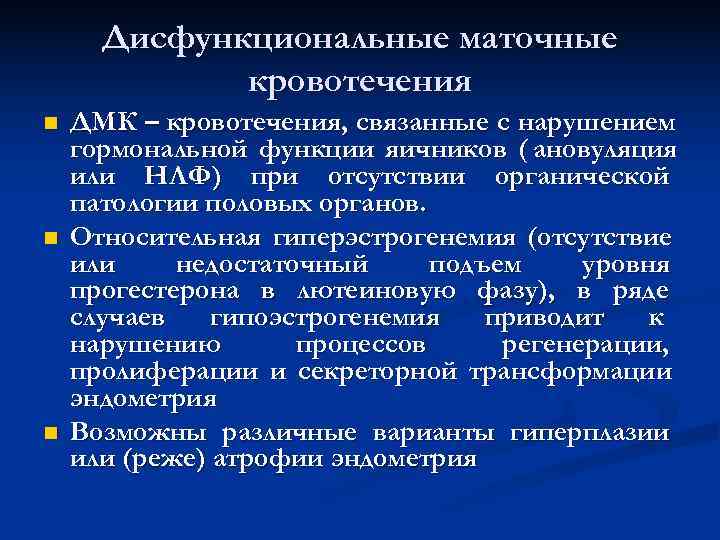 Дисфункциональные маточные кровотечения

ДМК – кровотечения, связанные с нарушением гормональной функции яичников ( ановуляция или НЛФ) при отсутствии органической патологии половых органов.

Относительная гиперэстрогенемия (отсутствие или недостаточный подъем уровня прогестерона в лютеиновую фазу), в ряде случаев гипоэстрогенемия приводит к нарушению процессов регенерации, пролиферации и секреторной трансформации эндометрия

Возможны различные варианты гиперплазии или (реже) атрофии эндометрия